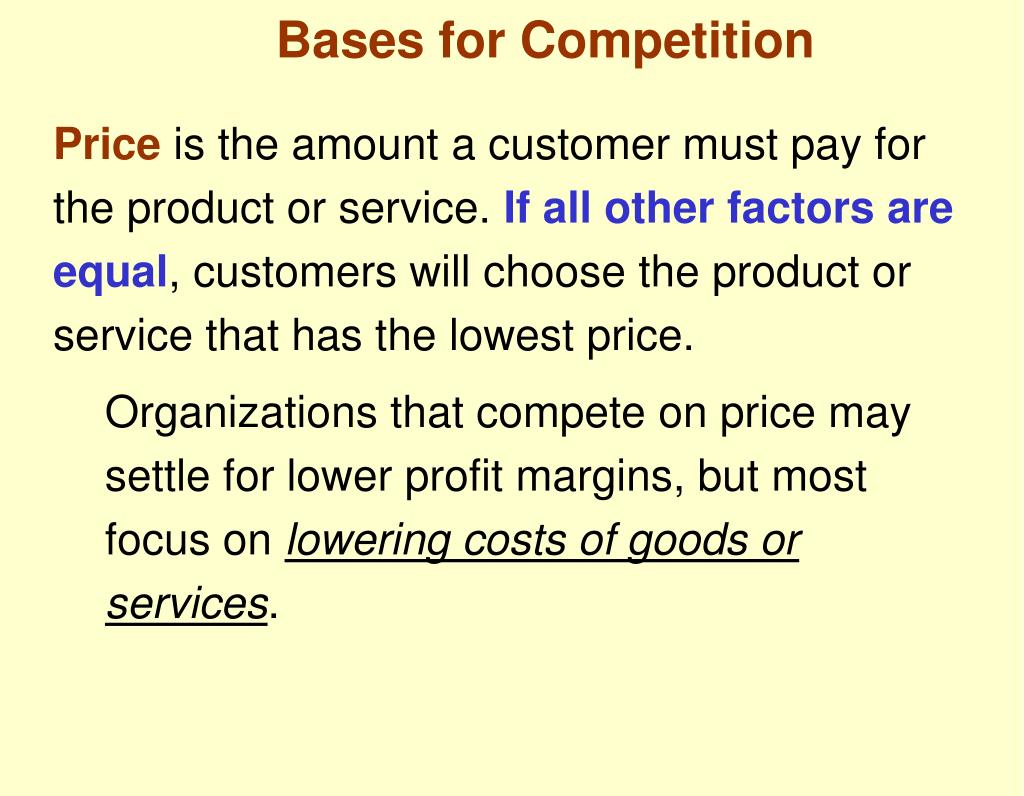 Bases for Competition

Price is the amount a customer must pay for the product or service. If all other factors are equal, customers will choose the product or service that has the lowest price.

Organizations that compete on price may settle for lower profit margins, but most focus on lowering costs of goods or services.